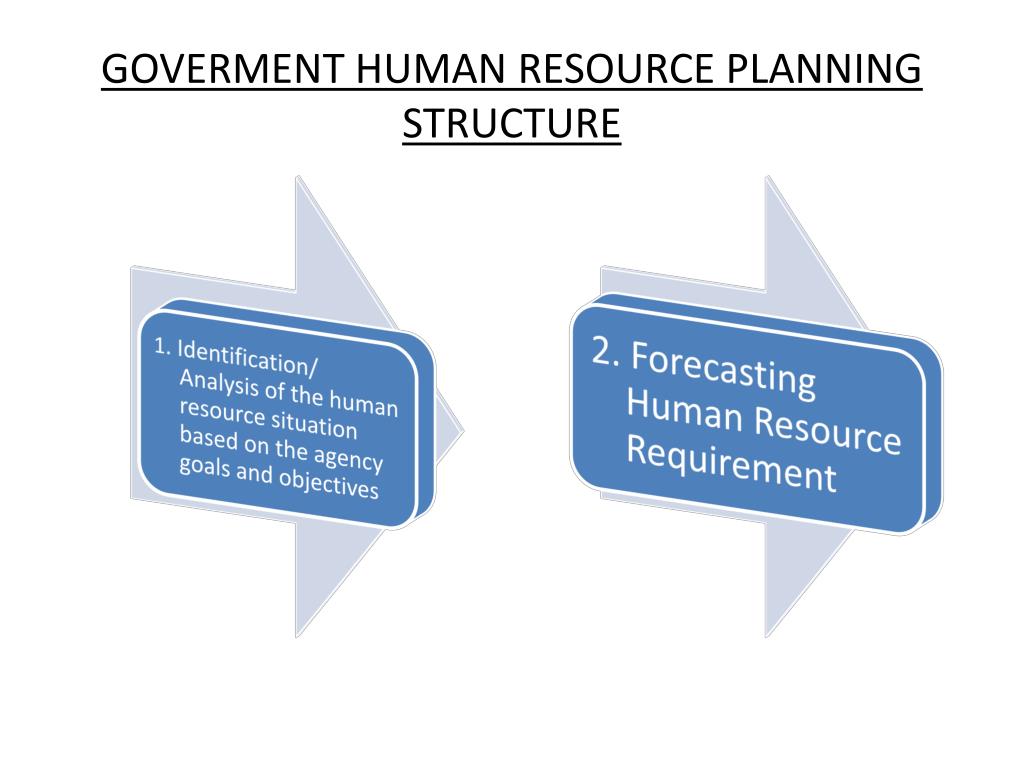 GOVERMENT HUMAN RESOURCE PLANNING STRUCTURE

1. Identification/ Analysis of the human resource situation based on the agency goals and objectives

2. Forecasting Human Resource Requirement